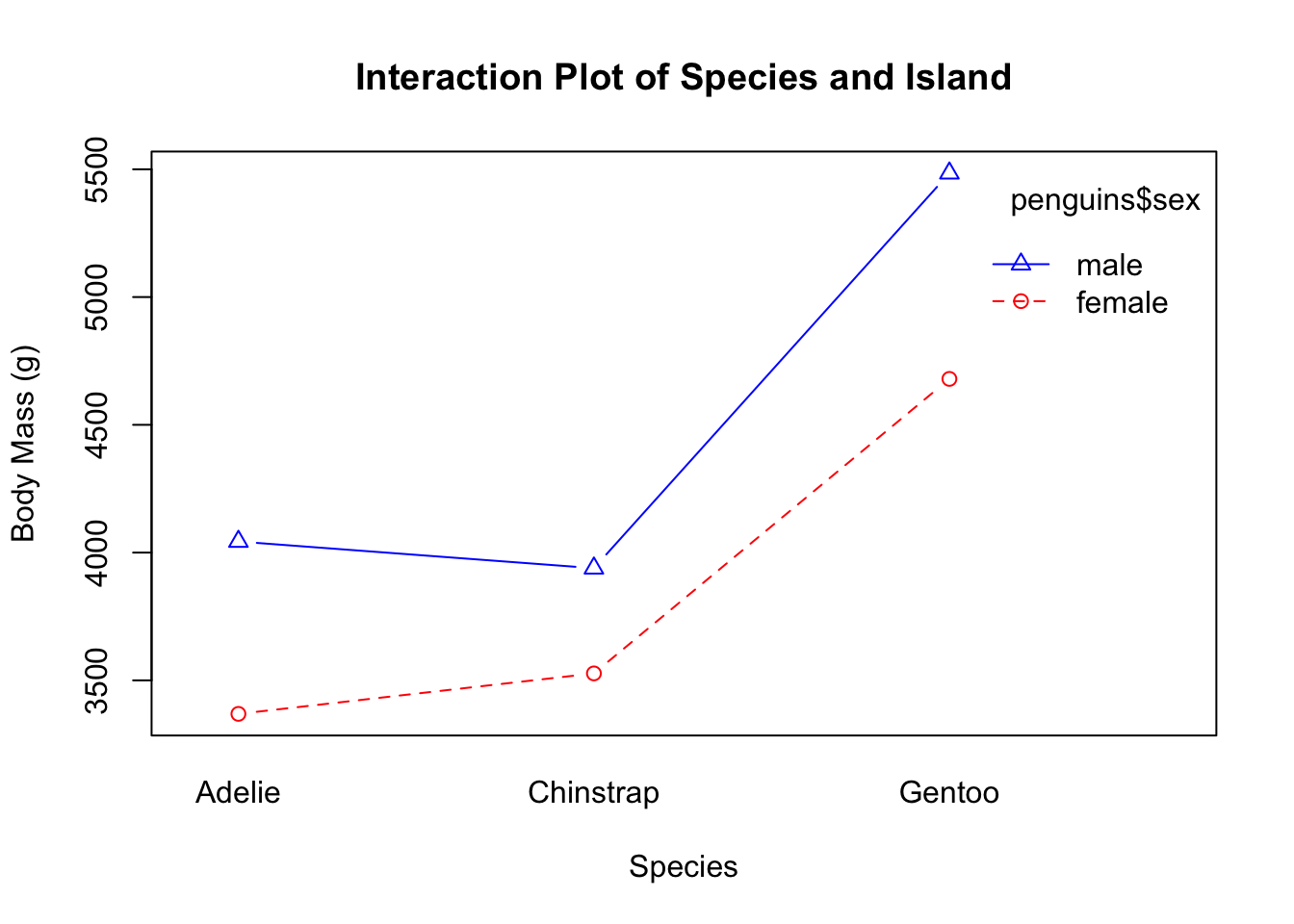 Interaction Plot of Species and Island

Body Mass (g)

5500
5000
4500
4000
3500

penguins$sex
male
female

Adelie
Chinstrap
Gentoo

Species